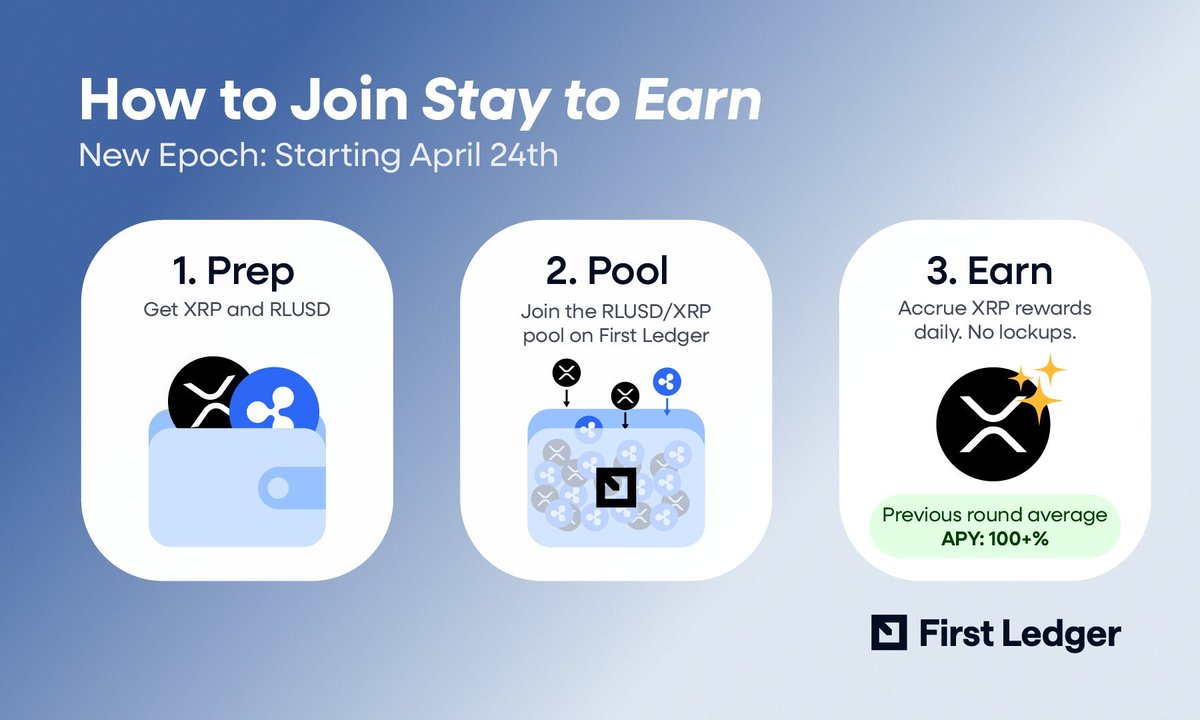 How to Join Stay to Earn
New Epoch: Starting April 24th

1. Prep
Get XRP and RLUSD

2. Pool
Join the RLUSD/XRP pool on First Ledger

3. Earn
Accrue XRP rewards daily. No lockups.

Previous round average
APY: 100+%

First Ledger